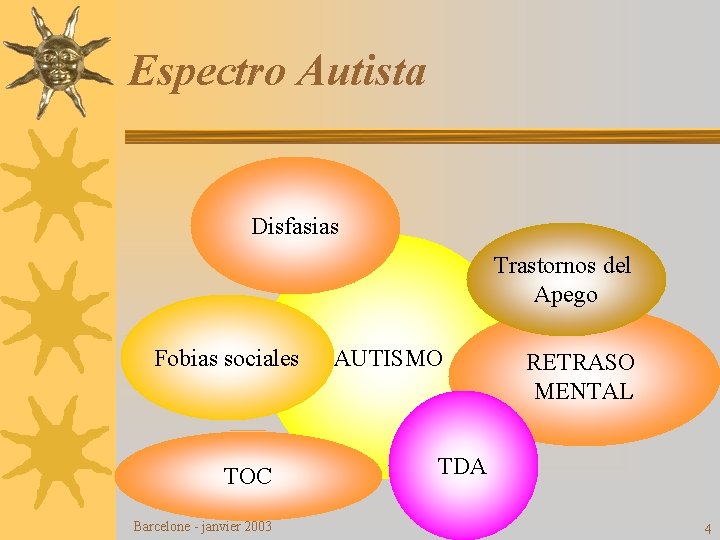 Espectro Autista

Disfasias

Trastornos del Apego

Fobias sociales

AUTISMO

RETRASO MENTAL

TOC

TDA

Barcelone - janvier 2003

4